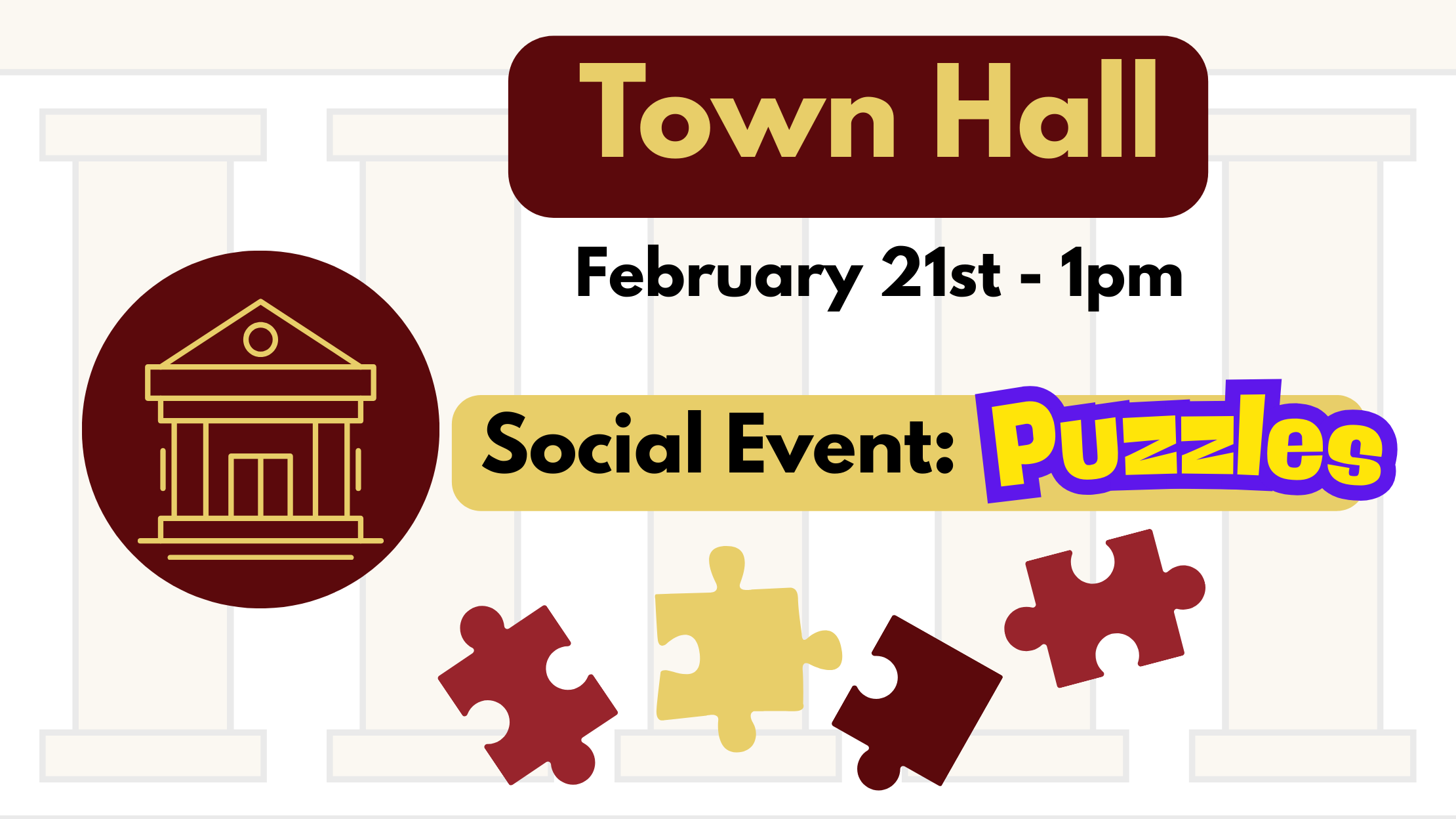 Town Hall

February 21st - 1pm

Social Event: Puzzles